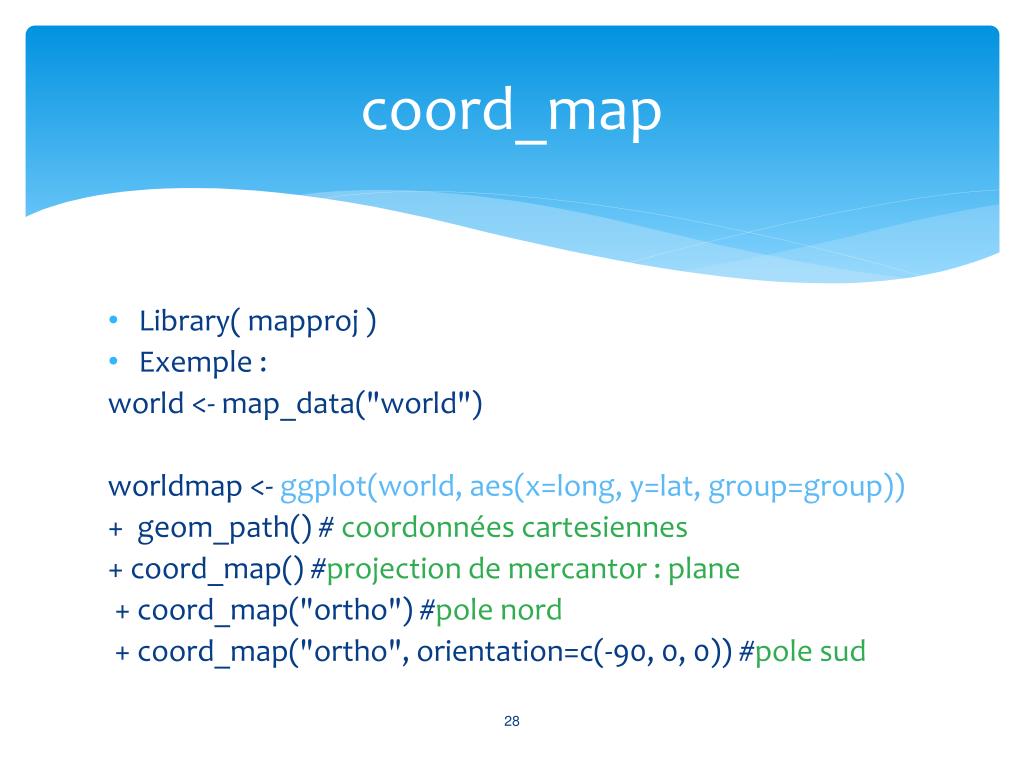 coord_map

• Library( mapproj )
• Exemple :
world <- map_data("world")

worldmap <- ggplot(world, aes(x=long, y=lat, group=group))
+ geom_path() # coordonnées cartesiennes
+ coord_map() #projection de mercantor : plane
+ coord_map("ortho") #pole nord
+ coord_map("ortho", orientation=c(-90, 0, 0)) #pole sud

28